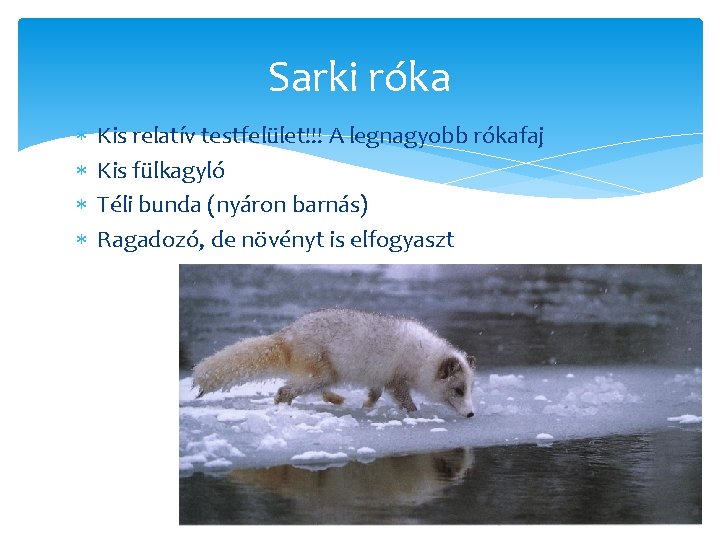 Sarki róka

* Kis relatív testfelület!!! A legnagyobb rókafaj
* Kis fülkagyló
* Téli bunda (nyáron barnás)
* Ragadozó, de növényt is elfogyaszt